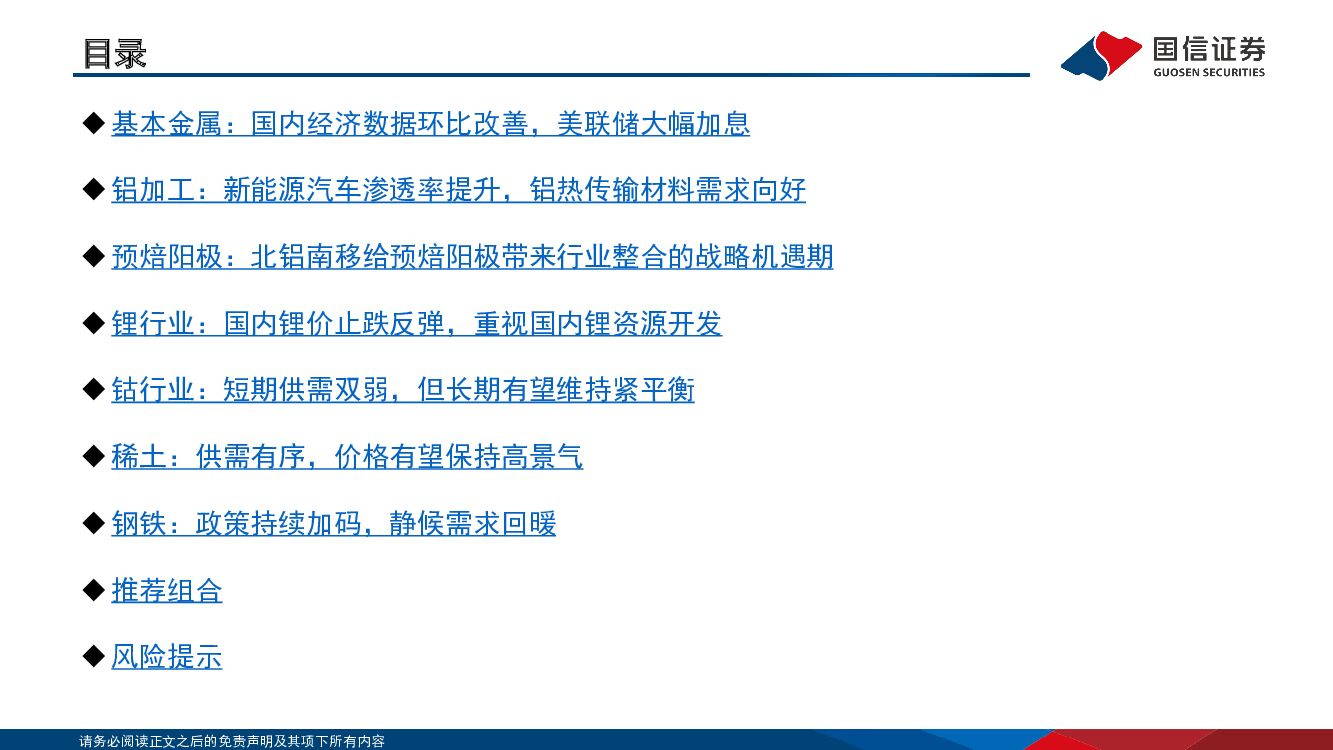 目录

国信证券
GUOSEN SECURITIES

◆ 基本金属：国内经济数据环比改善，美联储大幅加息

◆ 铝加工：新能源汽车渗透率提升，铝热传输材料需求向好

◆ 预焙阳极：北铝南移给预焙阳极带来行业整合的战略机遇期

◆ 锂行业：国内锂价止跌反弹，重视国内锂资源开发

◆ 钴行业：短期供需双弱，但长期有望维持紧平衡

◆ 稀土：供需有序，价格有望保持高景气

◆ 钢铁：政策持续加码，静候需求回暖

◆ 推荐组合

◆ 风险提示

请务必阅读正文之后的免责声明及其项下所有内容